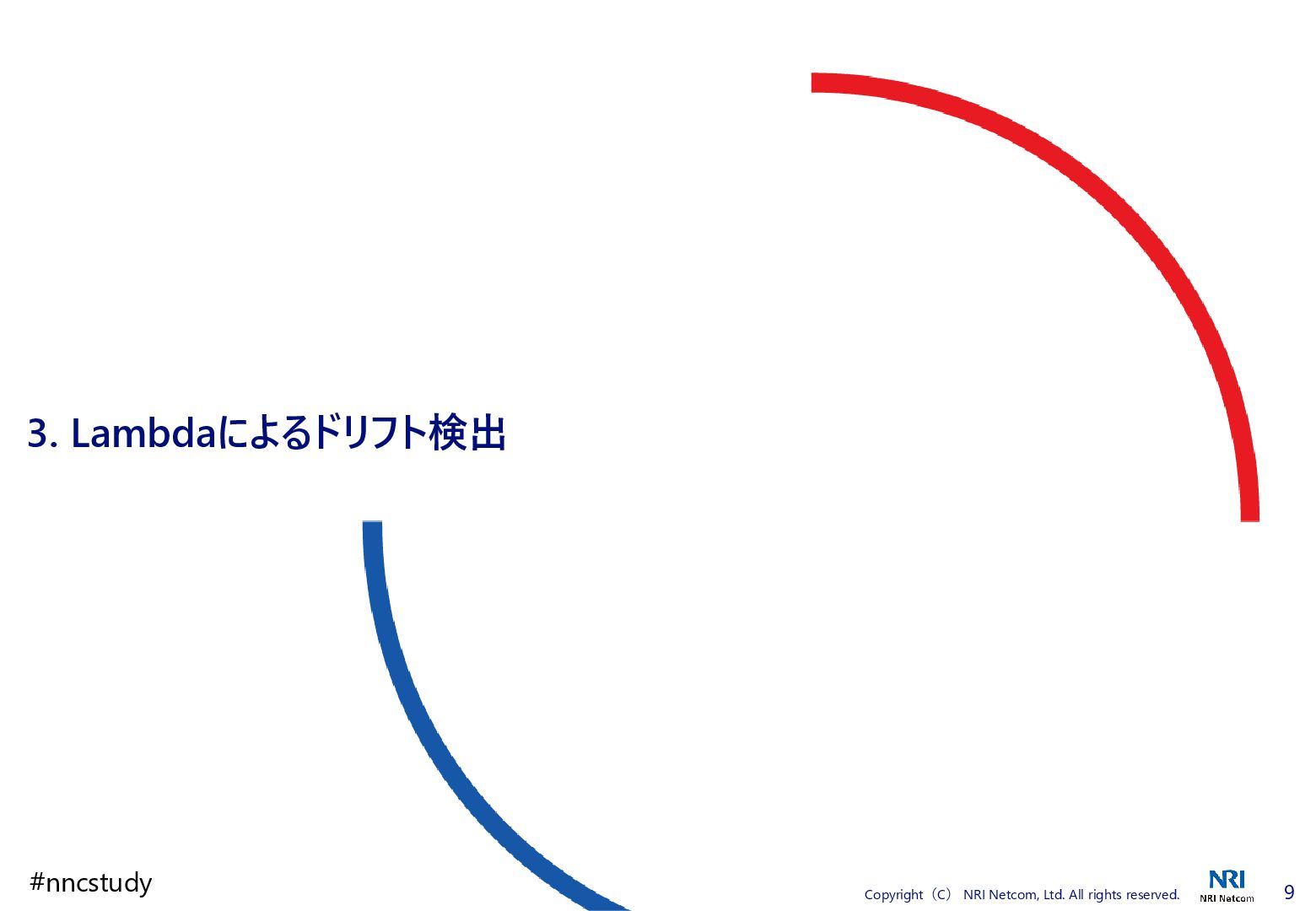 3. Lambdaによるドリフト検出

#nncstudy

Copyright（C） NRI Netcom, Ltd. All rights reserved.

NRI
NRI Netcom

9